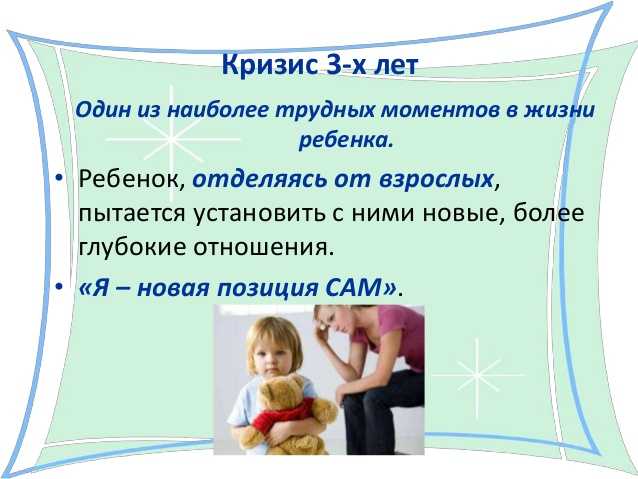 Кризис 3-х лет

Один из наиболее трудных моментов в жизни ребенка.

• Ребенок, отделяясь от взрослых, пытается установить с ними новые, более глубокие отношения.
• «Я – новая позиция САМ».